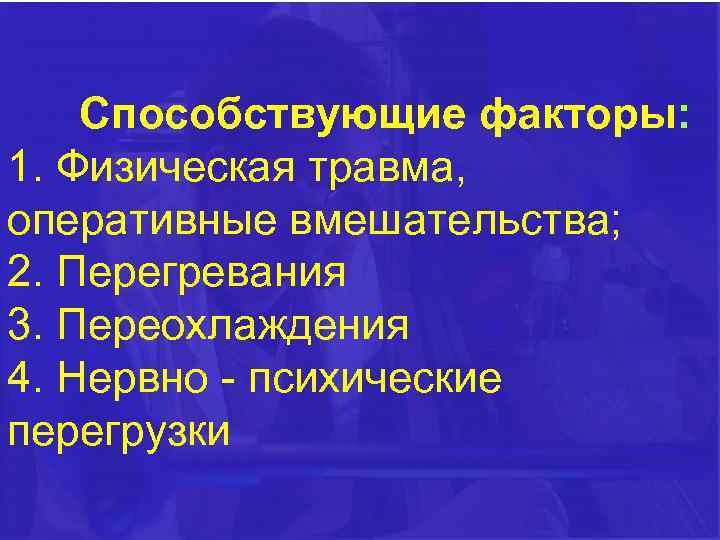 Способствующие факторы:
1. Физическая травма, оперативные вмешательства;
2. Перегревания
3. Переохлаждения
4. Нервно - психические перегрузки